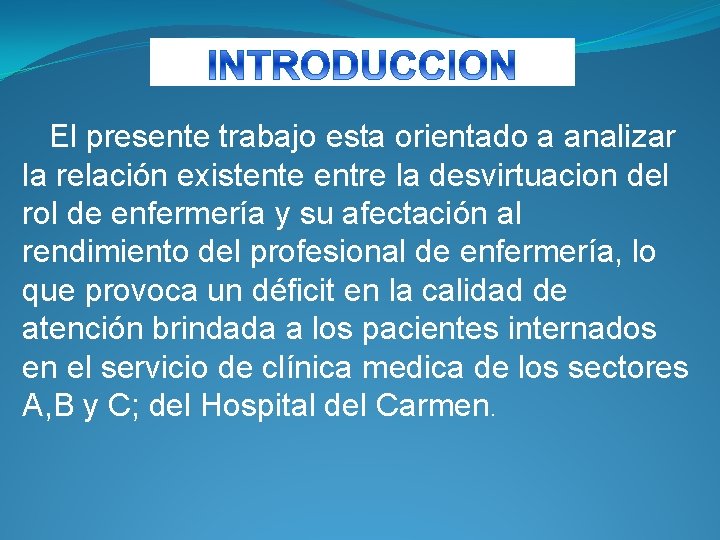 INTRODUCCION

El presente trabajo esta orientado a analizar la relación existente entre la desvirtuacion del rol de enfermería y su afectación al rendimiento del profesional de enfermería, lo que provoca un déficit en la calidad de atención brindada a los pacientes internados en el servicio de clínica medica de los sectores A,B y C; del Hospital del Carmen.